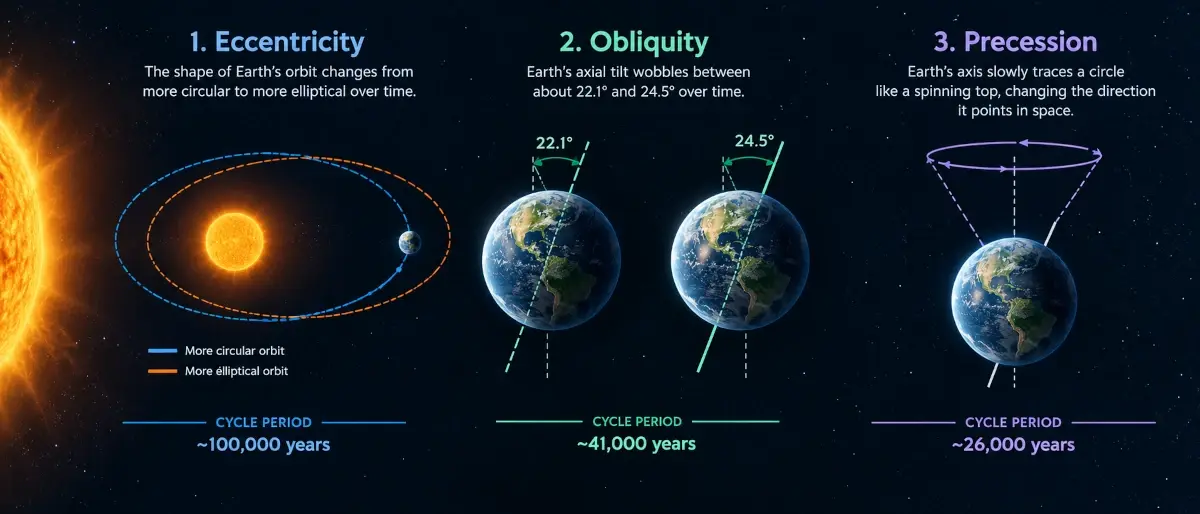 1. Eccentricity

The shape of Earth's orbit changes from more circular to more elliptical over time.

More circular orbit
More elliptical orbit

CYCLE PERIOD
~100,000 years

2. Obliquity

Earth's axial tilt wobbles between about 22.1° and 24.5° over time.

22.1°

24.5°

CYCLE PERIOD
~41,000 years

3. Precession

Earth's axis slowly traces a circle like a spinning top, changing the direction it points in space.

CYCLE PERIOD
~26,000 years